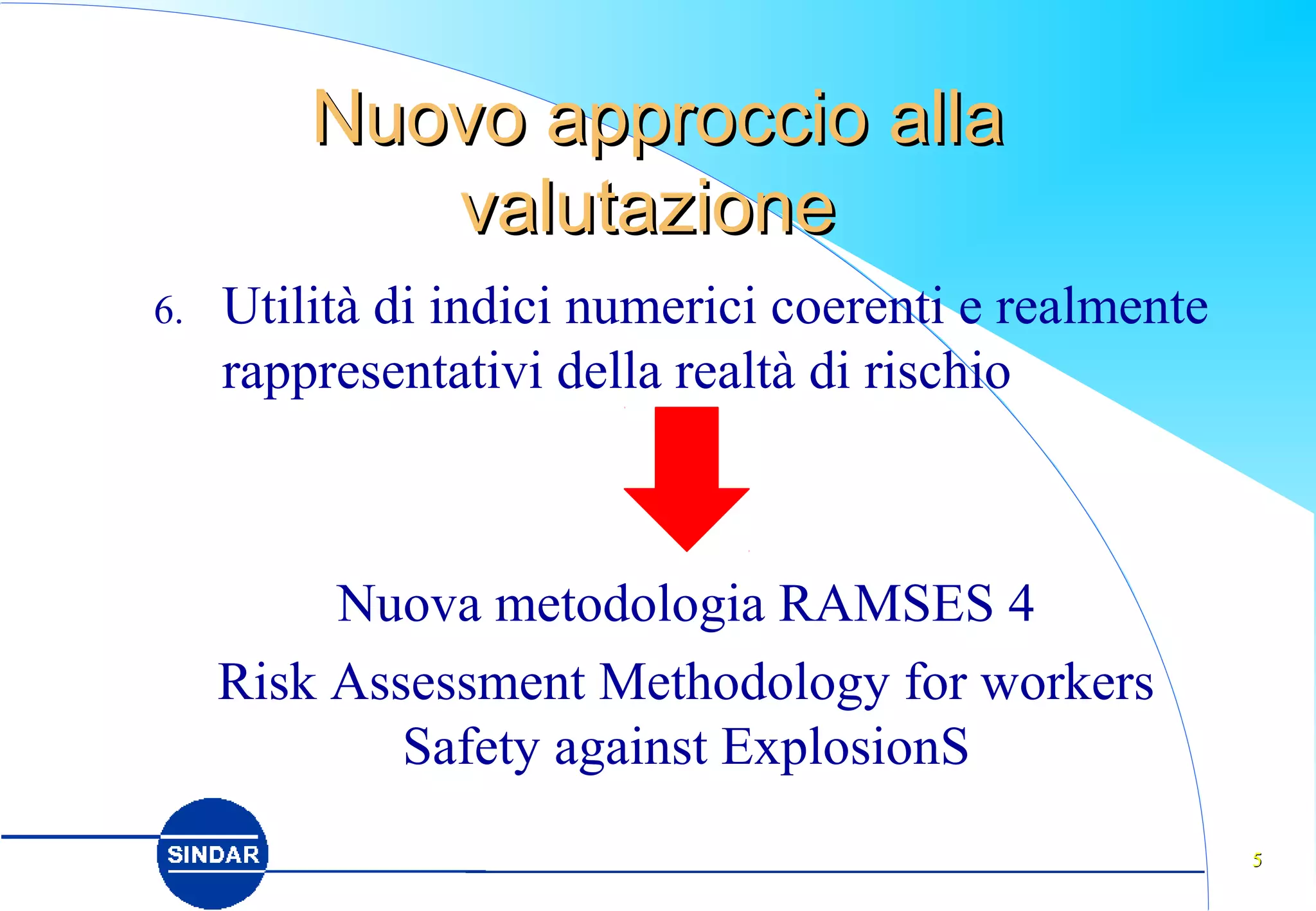 Nuovo approccio alla valutazione

6. Utilità di indici numerici coerenti e realmente rappresentativi della realtà di rischio

Nuova metodologia RAMSES 4

Risk Assessment Methodology for workers Safety against ExplosionS

SINDAR

5